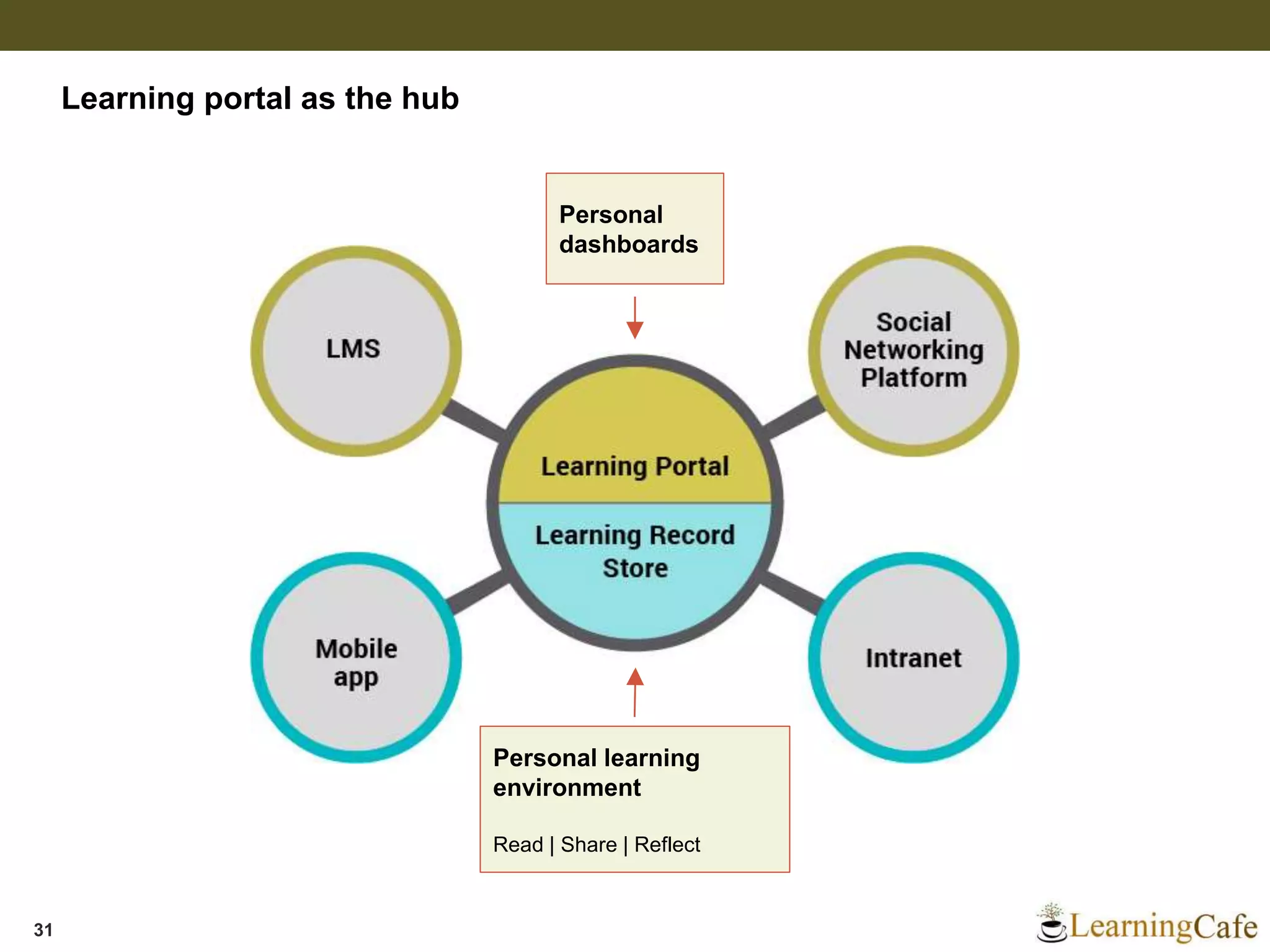 Learning portal as the hub

Personal dashboards

LMS

Social Networking Platform

Learning Portal

Learning Record Store

Mobile app

Intranet

Personal learning environment

Read | Share | Reflect

31

LearningCafe